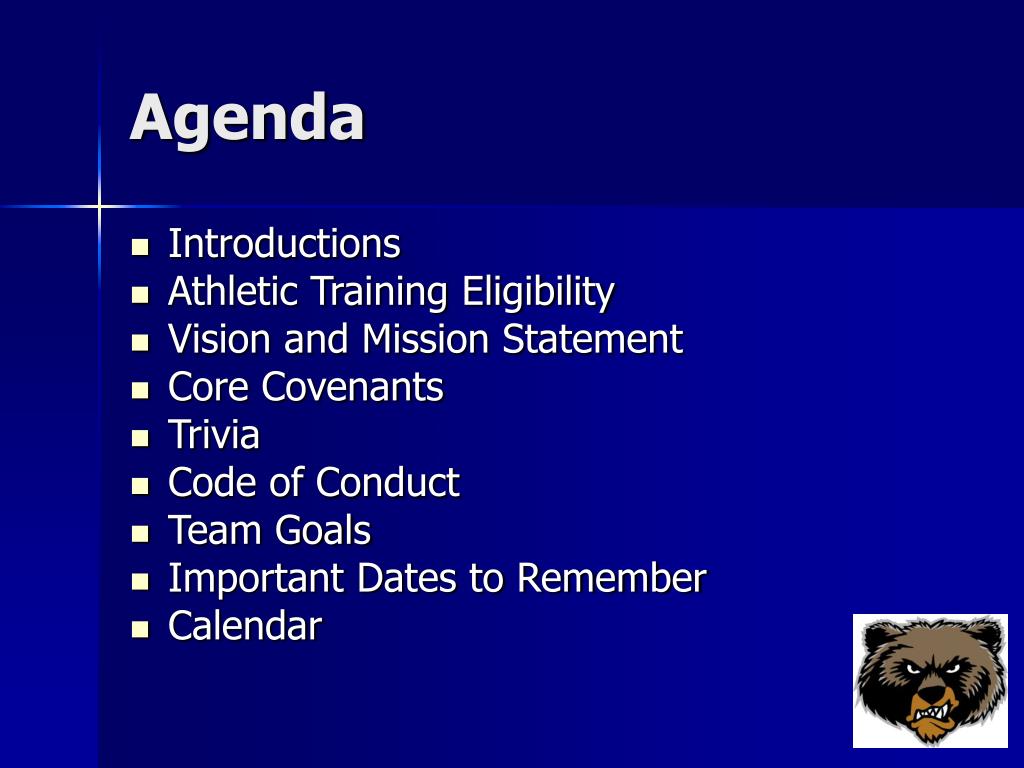 Agenda

- Introductions
- Athletic Training Eligibility
- Vision and Mission Statement
- Core Covenants
- Trivia
- Code of Conduct
- Team Goals
- Important Dates to Remember
- Calendar